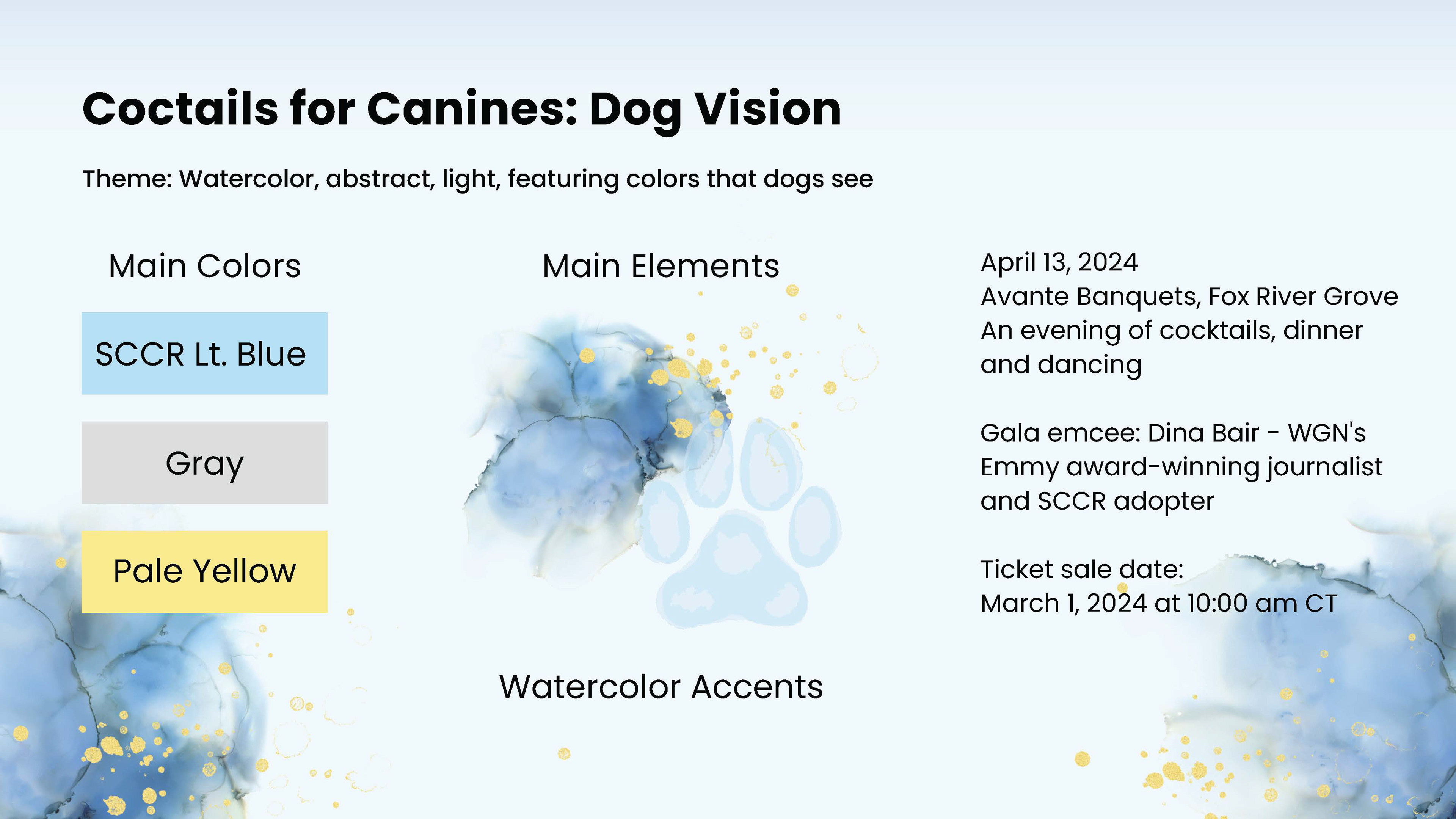 Coctails for Canines: Dog Vision

Theme: Watercolor, abstract, light, featuring colors that dogs see

Main Colors

SCCR Lt. Blue

Gray

Pale Yellow

Main Elements

Watercolor Accents

April 13, 2024
Avante Banquets, Fox River Grove
An evening of cocktails, dinner and dancing

Gala emcee: Dina Bair - WGN's Emmy award-winning journalist and SCCR adopter

Ticket sale date:
March 1, 2024 at 10:00 am CT